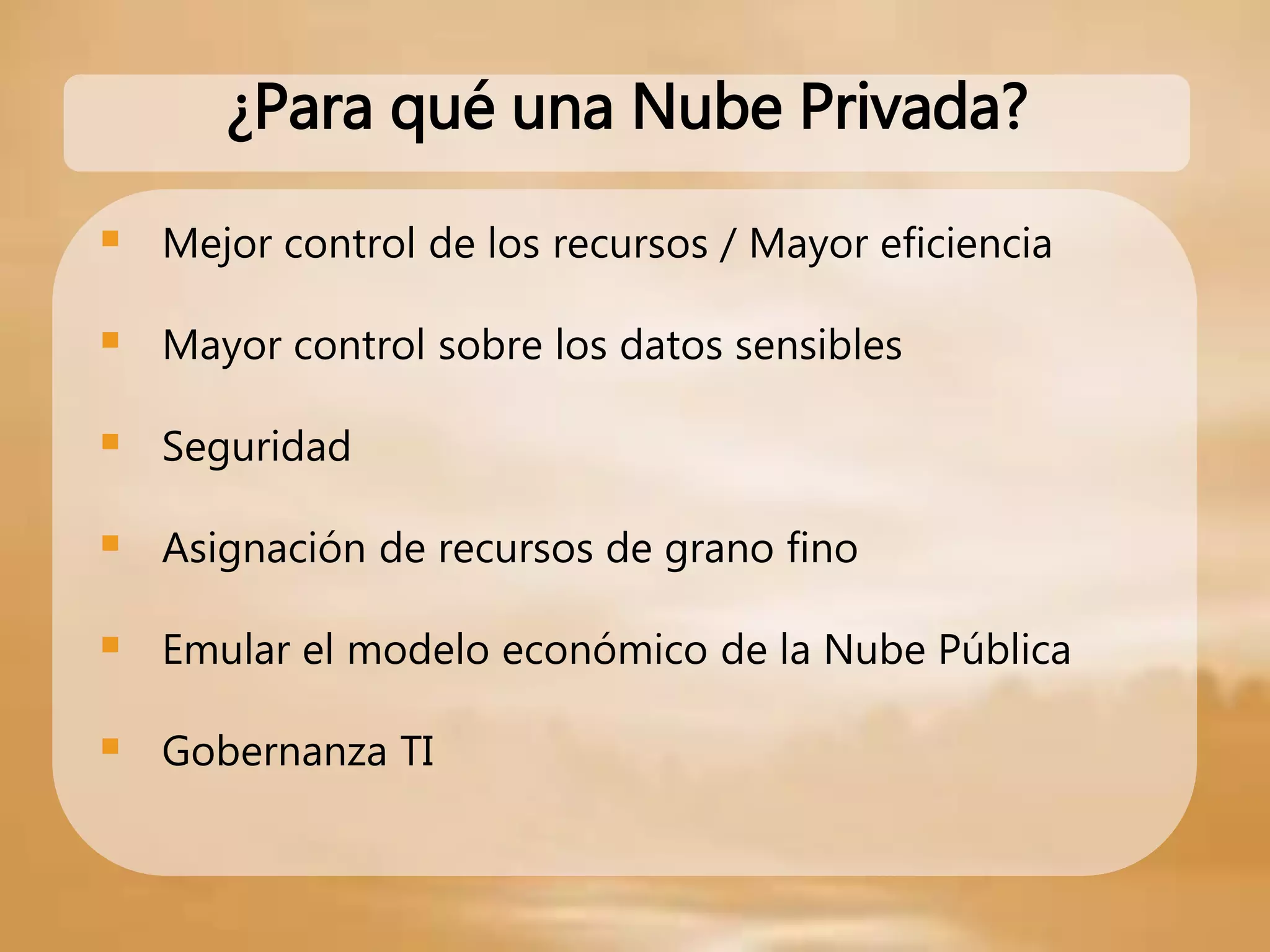 ¿Para qué una Nube Privada?

- Mejor control de los recursos / Mayor eficiencia
- Mayor control sobre los datos sensibles
- Seguridad
- Asignación de recursos de grano fino
- Emular el modelo económico de la Nube Pública
- Gobernanza TI